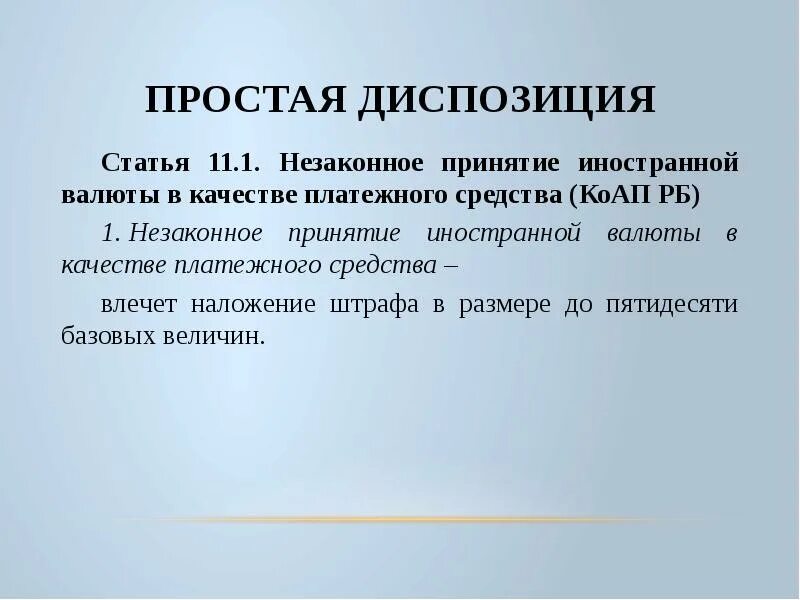 ПРОСТАЯ ДИСПОЗИЦИЯ

Статья 11.1. Незаконное принятие иностранной валюты в качестве платежного средства (КоАП РБ)

1. Незаконное принятие иностранной валюты в качестве платежного средства –

влечет наложение штрафа в размере до пятидесяти базовых величин.